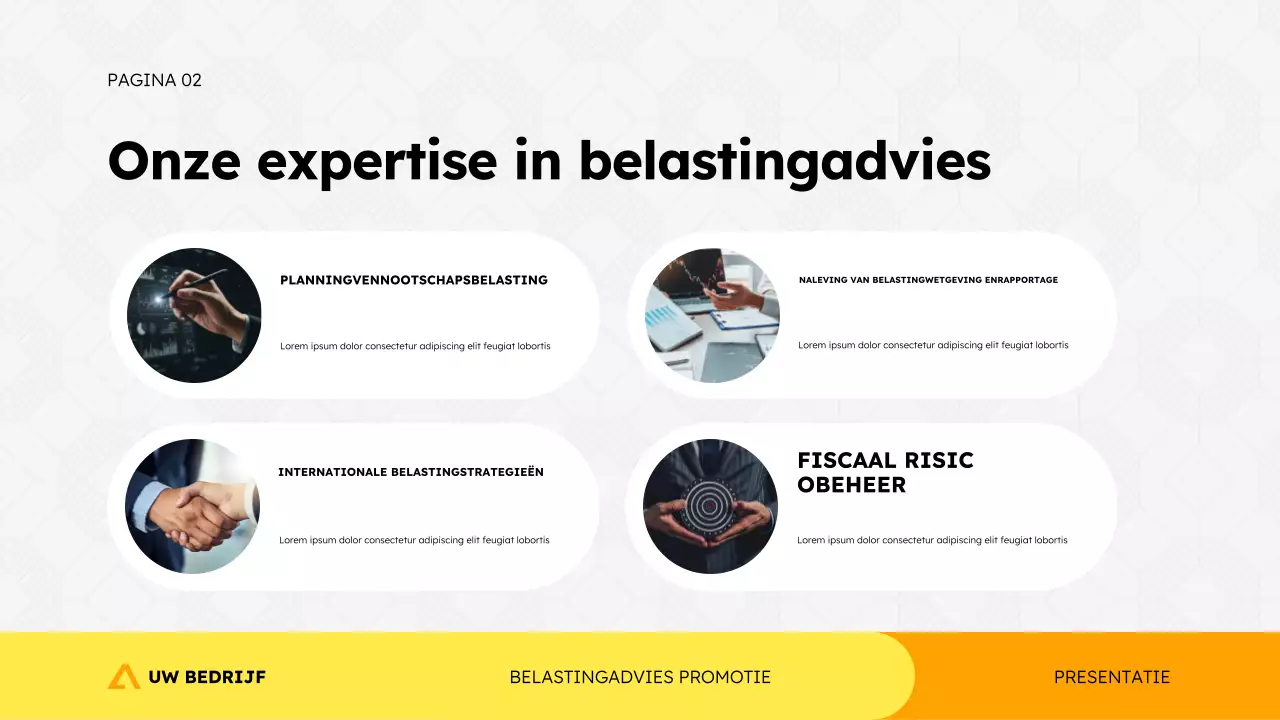 PAGINA 02

Onze expertise in belastingadvies

PLANNINGVENNOOTSCHAPSBELASTING

Lorem ipsum dolor consectetur adipiscing elit feugiat lobortis

NALEVING VAN BELASTINGWETGEVING ENRAPPORTAGE

Lorem ipsum dolor consectetur adipiscing elit feugiat lobortis

INTERNATIONALE BELASTINGSTRATEGIEËN

Lorem ipsum dolor consectetur adipiscing elit feugiat lobortis

FISCAAL RISIC OBEHEER

Lorem ipsum dolor consectetur adipiscing elit feugiat lobortis

UW BEDRIJF

BELASTINGADVIES PROMOTIE

PRESENTATIE